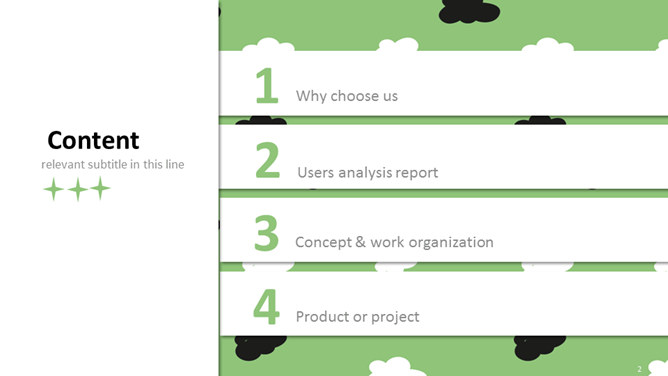 Content
relevant subtitle in this line

1 Why choose us

2 Users analysis report

3 Concept & work organization

4 Product or project

2